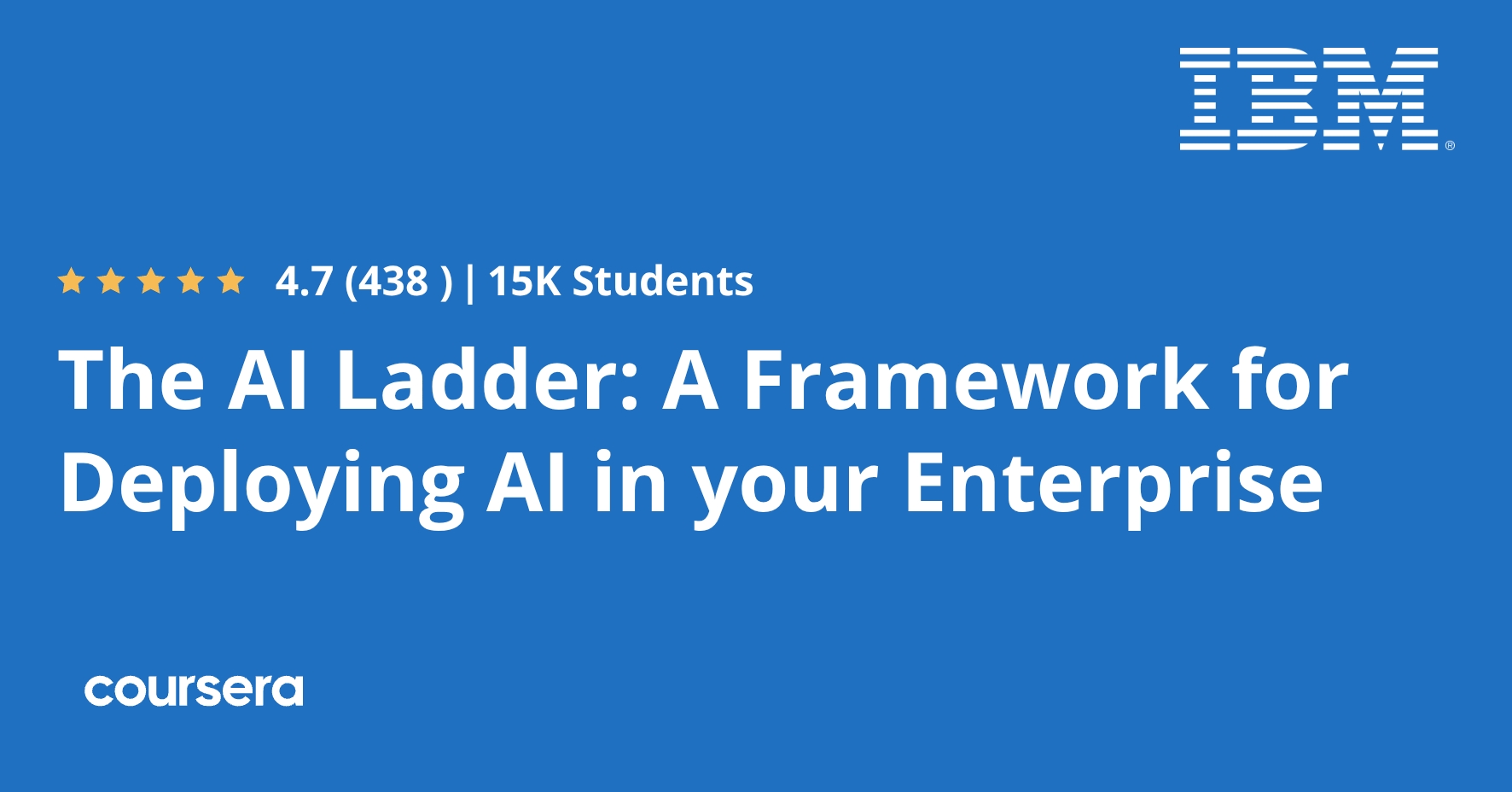 IBM®

4.7 (438 ) | 15K Students

The AI Ladder: A Framework for Deploying AI in your Enterprise

coursera